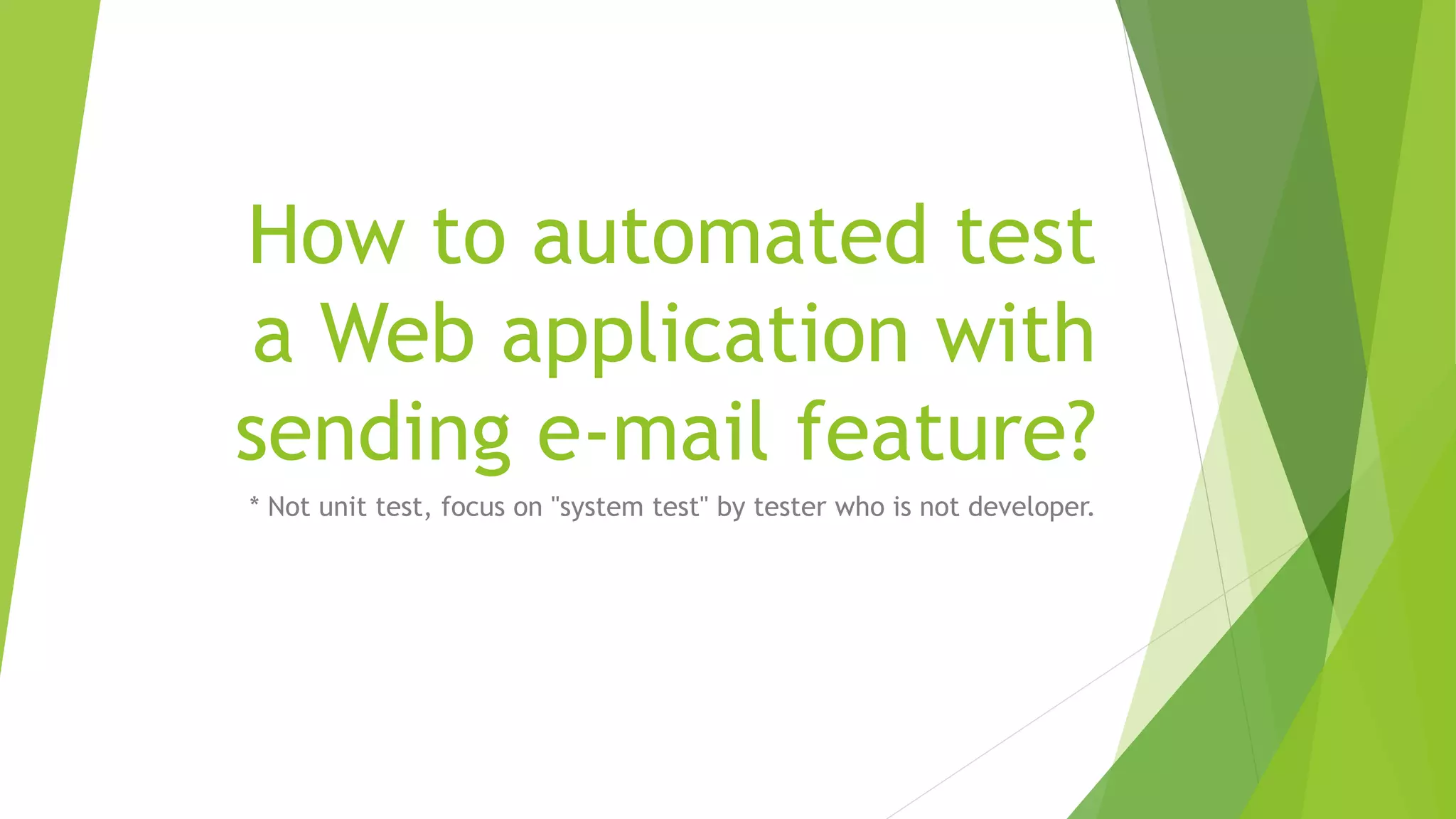 How to automated test a Web application with sending e-mail feature?

* Not unit test, focus on "system test" by tester who is not developer.